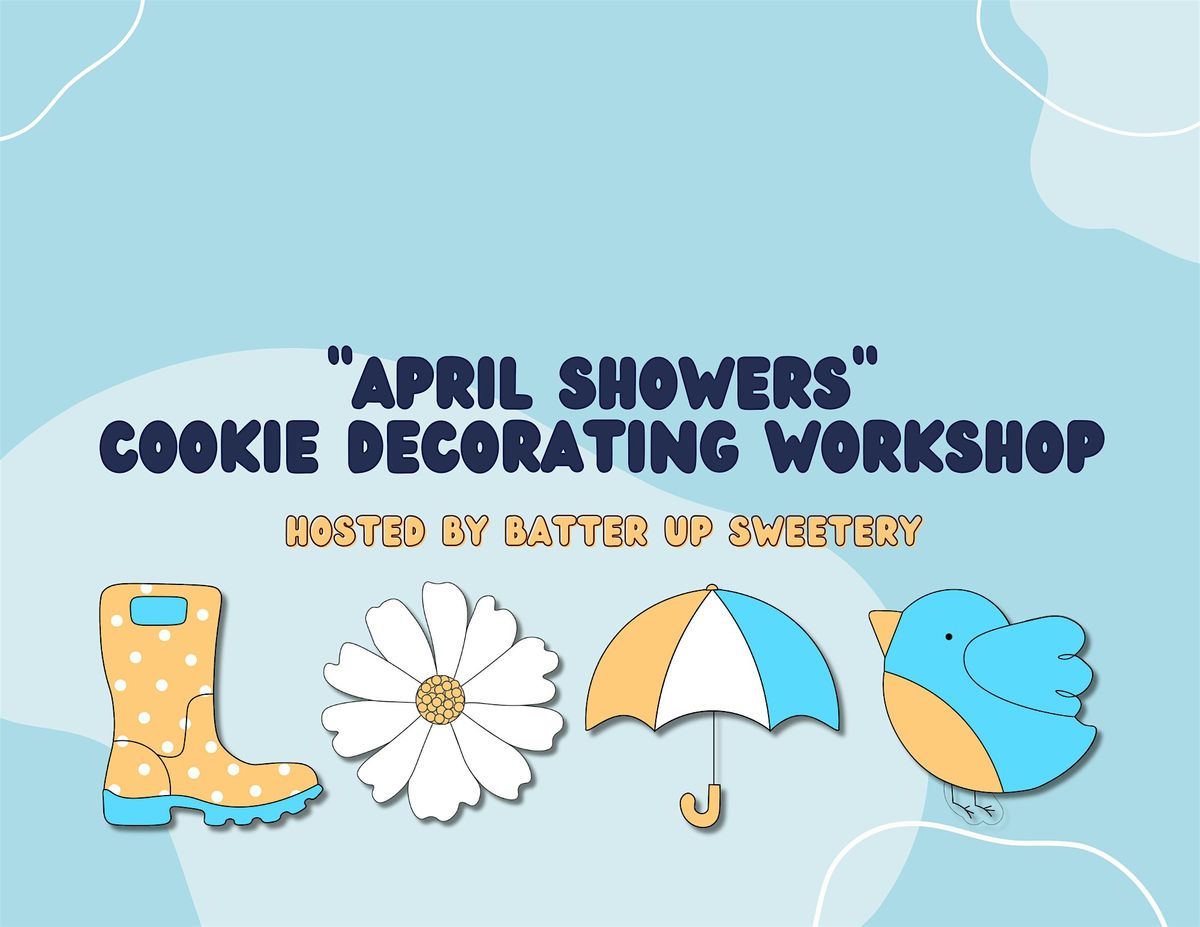 "APRIL SHOWERS"
COOKIE DECORATING WORKSHOP

HOSTED BY BATTER UP SWEETERY